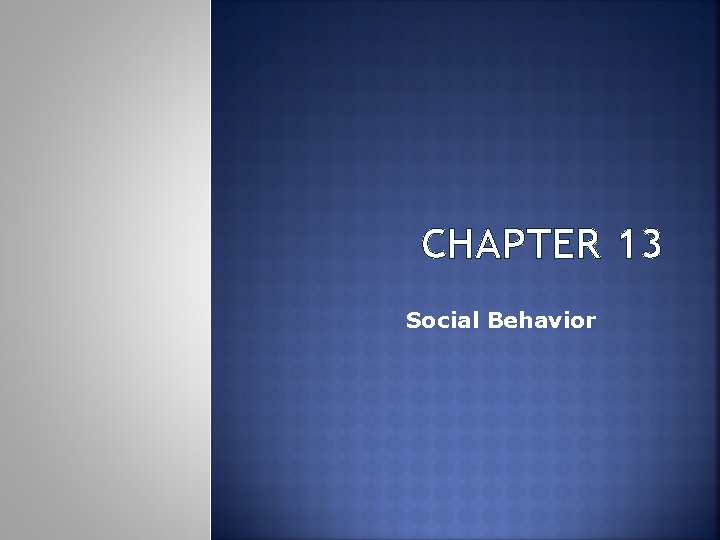 CHAPTER 13

Social Behavior